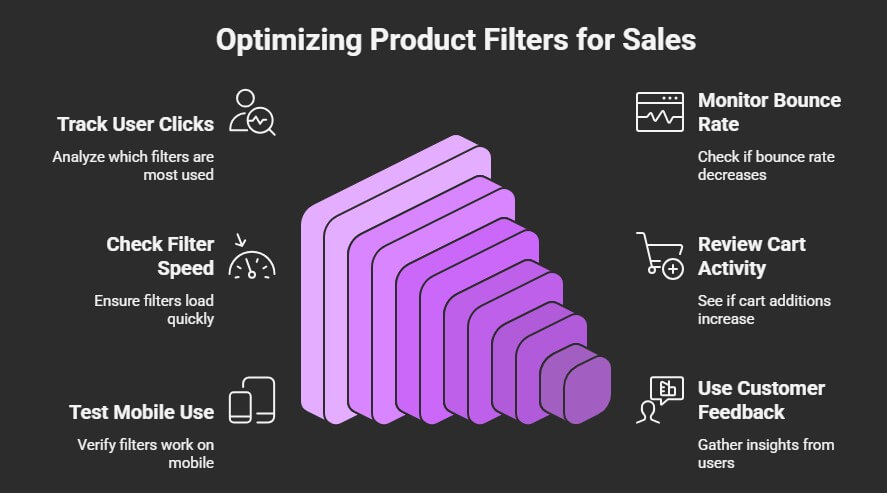 Optimizing Product Filters for Sales

Track User Clicks

Analyze which filters are most used

Check Filter Speed

Ensure filters load quickly

Test Mobile Use

Verify filters work on mobile

Monitor Bounce Rate

Check if bounce rate decreases

Review Cart Activity

See if cart additions increase

Use Customer Feedback

Gather insights from users